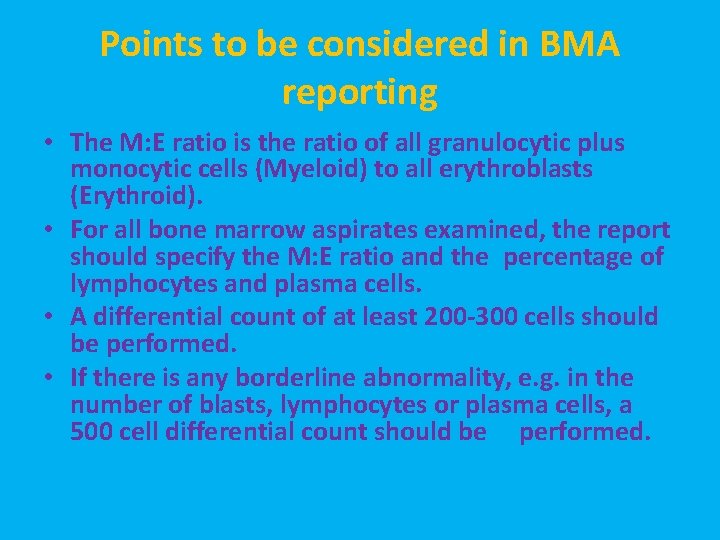 Points to be considered in BMA reporting

• The M:E ratio is the ratio of all granulocytic plus monocytic cells (Myeloid) to all erythroblasts (Erythroid).

• For all bone marrow aspirates examined, the report should specify the M:E ratio and the percentage of lymphocytes and plasma cells.

• A differential count of at least 200-300 cells should be performed.

• If there is any borderline abnormality, e.g. in the number of blasts, lymphocytes or plasma cells, a 500 cell differential count should be performed.